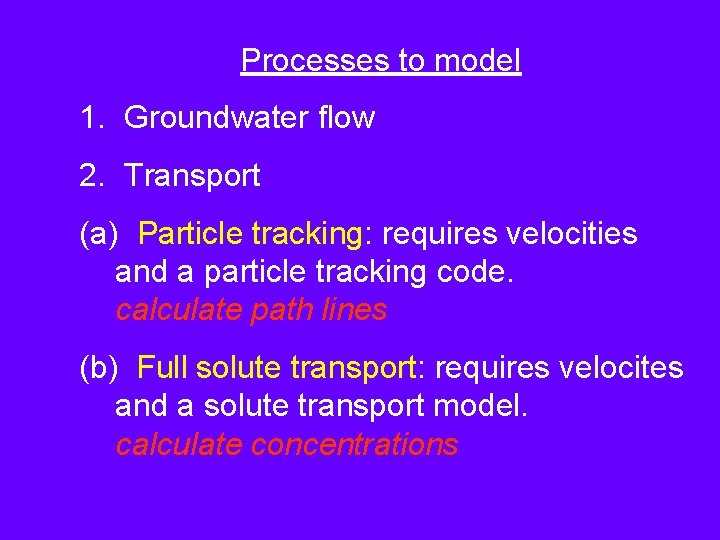 Processes to model

1. Groundwater flow

2. Transport

(a) Particle tracking: requires velocities and a particle tracking code.
calculate path lines

(b) Full solute transport: requires velocites and a solute transport model.
calculate concentrations